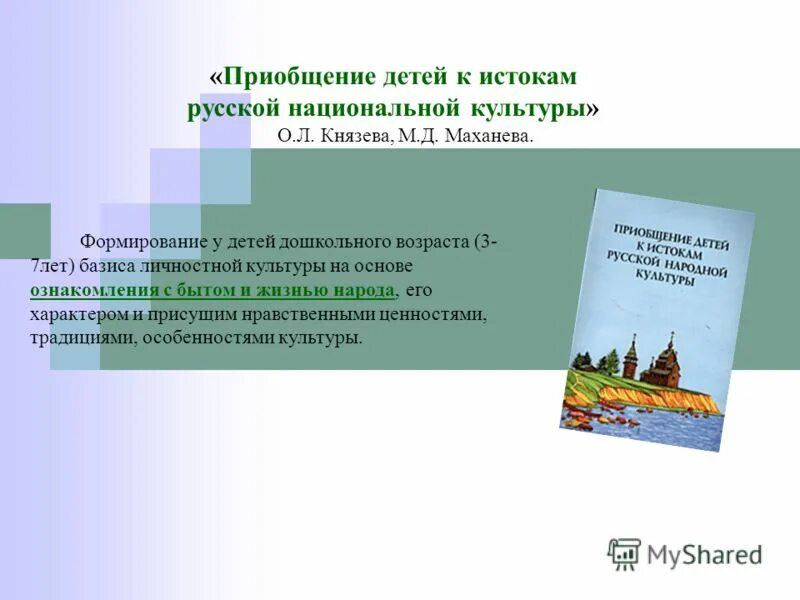 «Приобщение детей к истокам русской национальной культуры»
О.Л. Князева, М.Д. Маханева.

Формирование у детей дошкольного возраста (3-7лет) базиса личностной культуры на основе ознакомления с бытом и жизнью народа, его характером и присущим нравственными ценностями, традициями, особенностями культуры.

ПРИОБЩЕНИЕ ДЕТЕЙ К ИСТОКАМ РУССКОЙ НАРОДНОЙ КУЛЬТУРЫ

MyShared